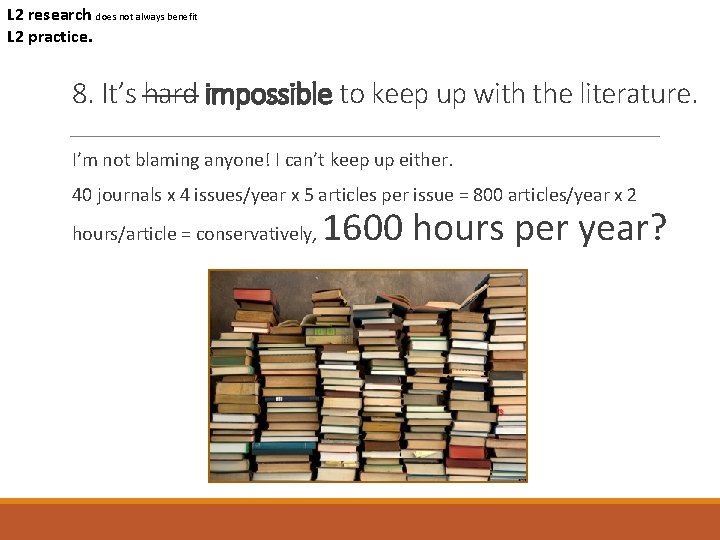 L2 research does not always benefit
L2 practice.

8. It's ~~hard~~ impossible to keep up with the literature.

I'm not blaming anyone! I can't keep up either.

40 journals x 4 issues/year x 5 articles per issue = 800 articles/year x 2 hours/article = conservatively, 1600 hours per year?